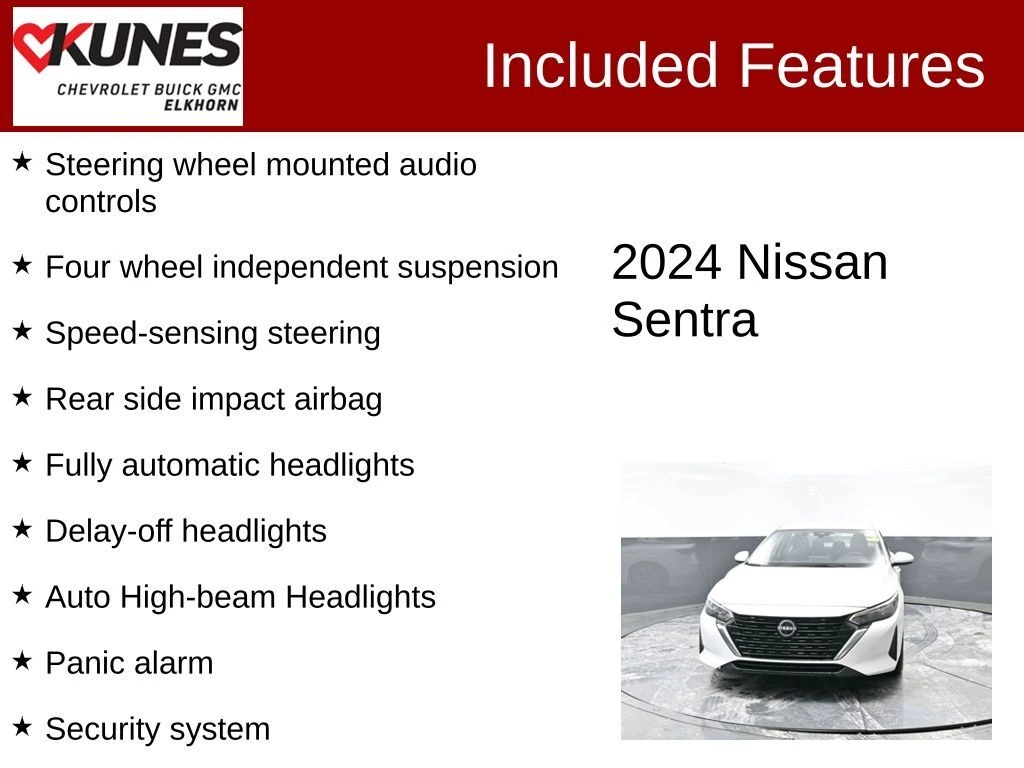 KUNES
CHEVROLET BUICK GMC
ELKHORN

Included Features

★ Steering wheel mounted audio controls

★ Four wheel independent suspension

★ Speed-sensing steering

★ Rear side impact airbag

★ Fully automatic headlights

★ Delay-off headlights

★ Auto High-beam Headlights

★ Panic alarm

★ Security system

2024 Nissan Sentra